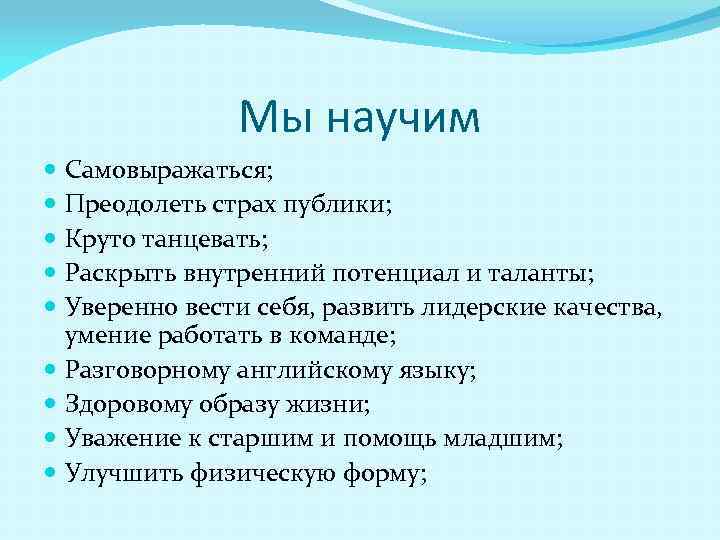 Мы научим

- Самовыражаться;
- Преодолеть страх публики;
- Круто танцевать;
- Раскрыть внутренний потенциал и таланты;
- Уверенно вести себя, развить лидерские качества, умение работать в команде;
- Разговорному английскому языку;
- Здоровому образу жизни;
- Уважение к старшим и помощь младшим;
- Улучшить физическую форму;